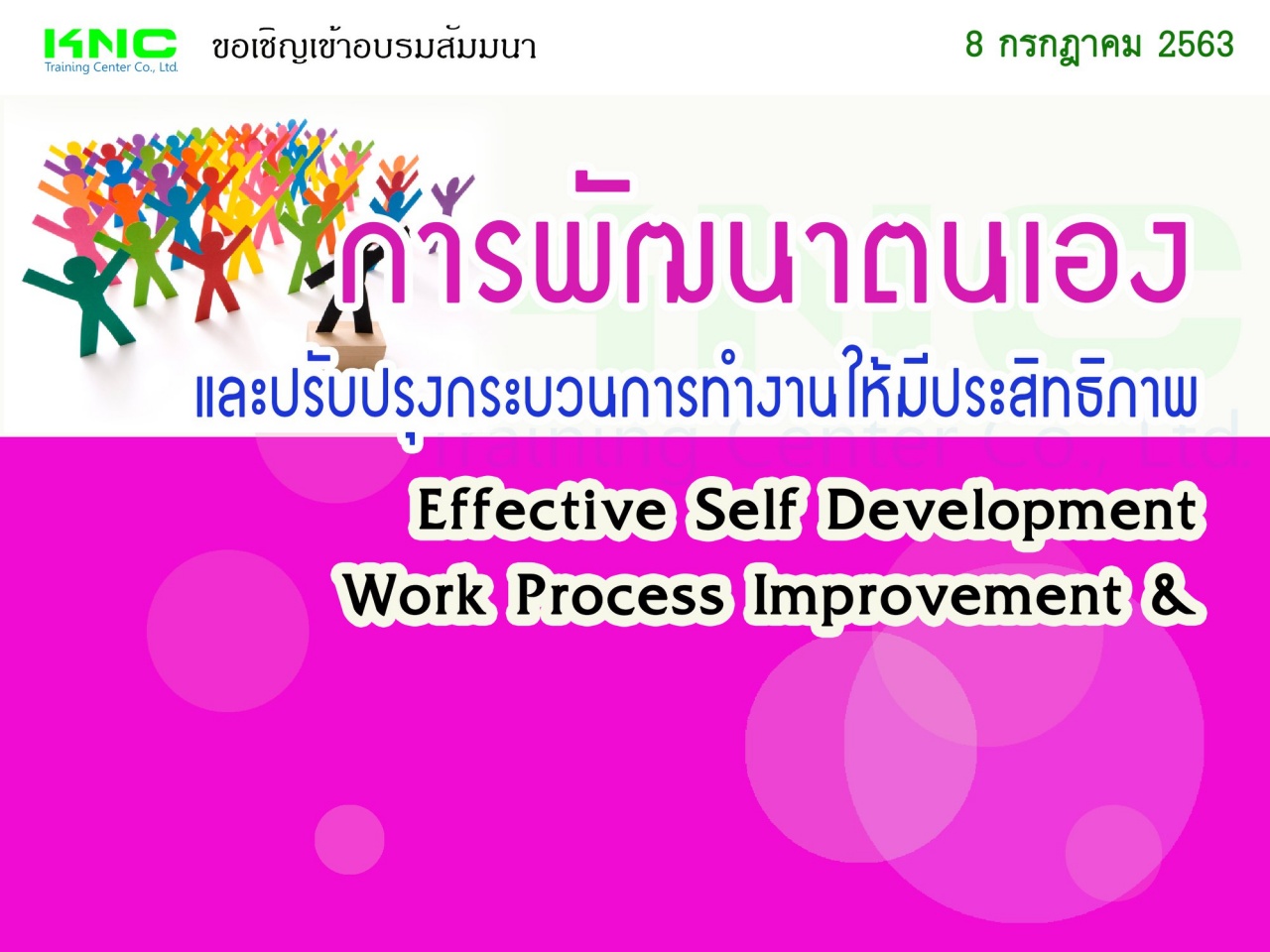 KNC
Training Center Co., Ltd.

ขอเชิญเข้าอบรมสัมมนา

8 กรกฎาคม 2563

การพัฒนาตนเอง

และปรับปรุงกระบวนการทำงานให้มีประสิทธิภาพ

Effective Self Development
Work Process Improvement &